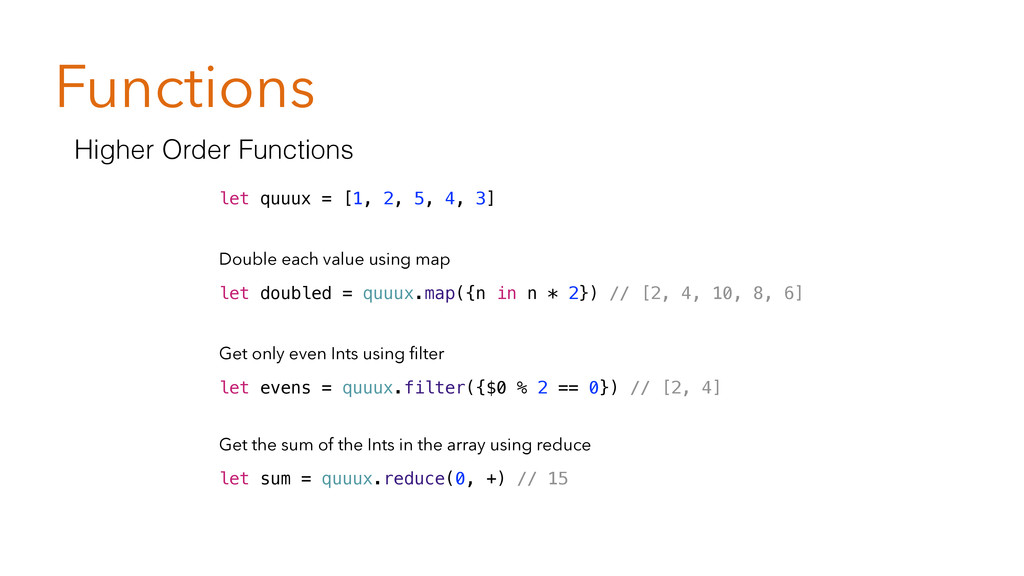 Functions

Higher Order Functions

let quuux = [1, 2, 5, 4, 3]

Double each value using map

let doubled = quuux.map({n in n * 2}) // [2, 4, 10, 8, 6]

Get only even Ints using filter

let evens = quuux.filter({$0 % 2 == 0}) // [2, 4]

Get the sum of the Ints in the array using reduce

let sum = quuux.reduce(0, +) // 15